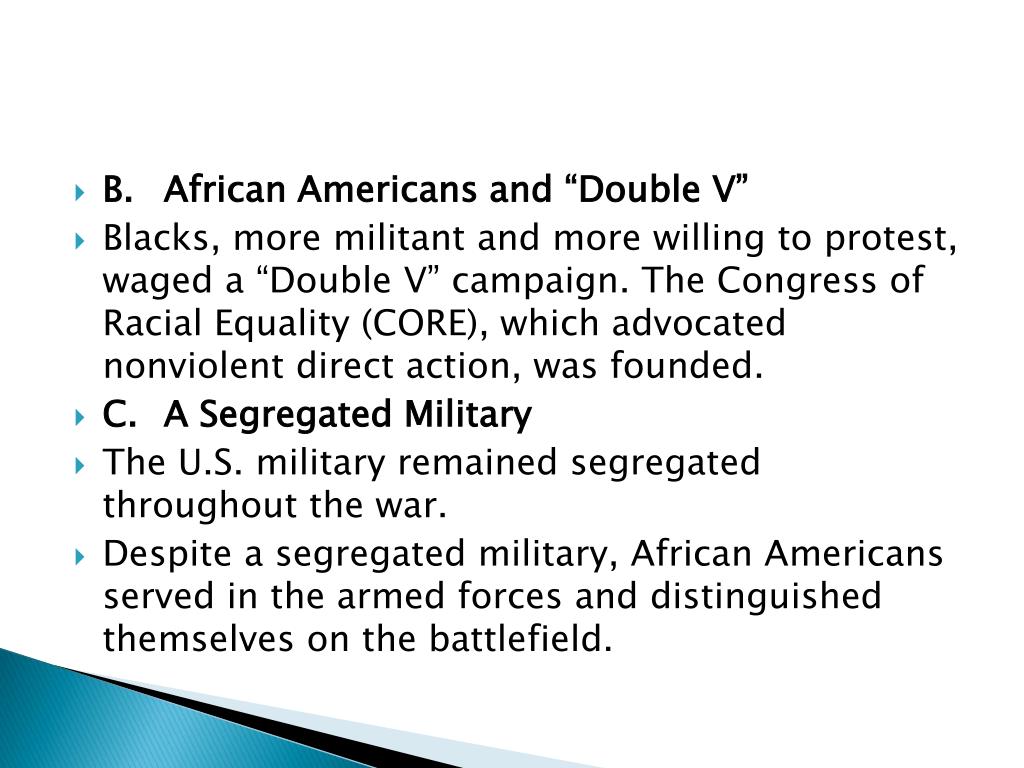 B. African Americans and “Double V”

Blacks, more militant and more willing to protest, waged a “Double V” campaign. The Congress of Racial Equality (CORE), which advocated nonviolent direct action, was founded.

C. A Segregated Military

The U.S. military remained segregated throughout the war.

Despite a segregated military, African Americans served in the armed forces and distinguished themselves on the battlefield.